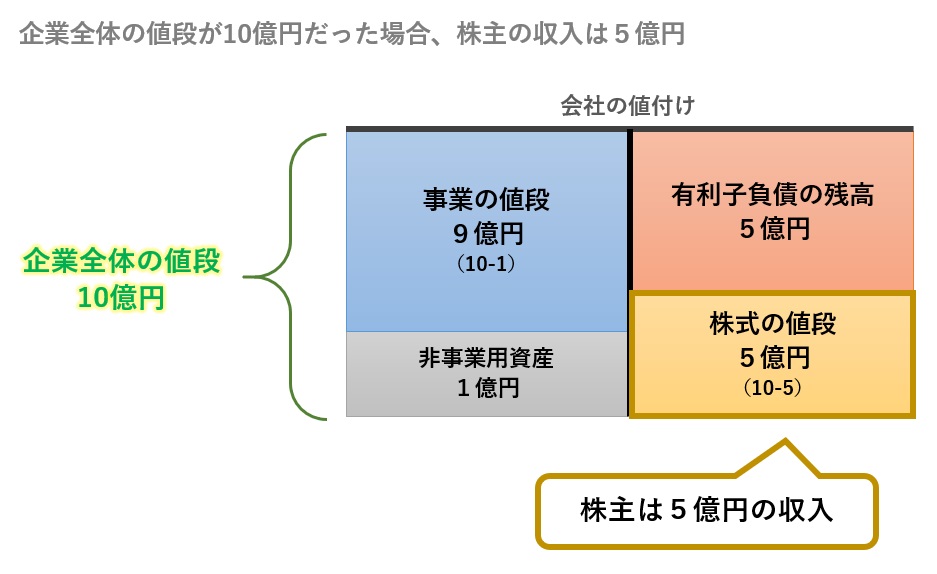 企業全体の値段が10億円だった場合、株主の収入は５億円

会社の値付け

企業全体の値段
10億円

事業の値段
９億円
（10-1）

非事業用資産
１億円

有利子負債の残高
５億円

株式の値段
５億円
（10-5）

株主は５億円の収入